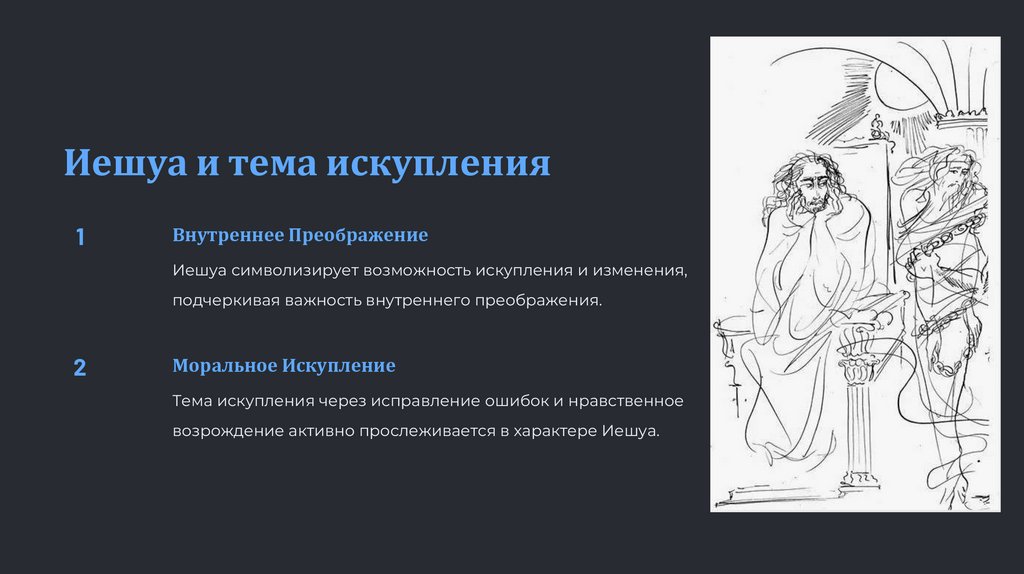 Иешуа и тема искупления

1

Внутреннее Преображение

Иешуа символизирует возможность искупления и изменения, подчеркивая важность внутреннего преображения.

2

Моральное Искупление

Тема искупления через исправление ошибок и нравственное возрождение активно прослеживается в характере Иешуа.